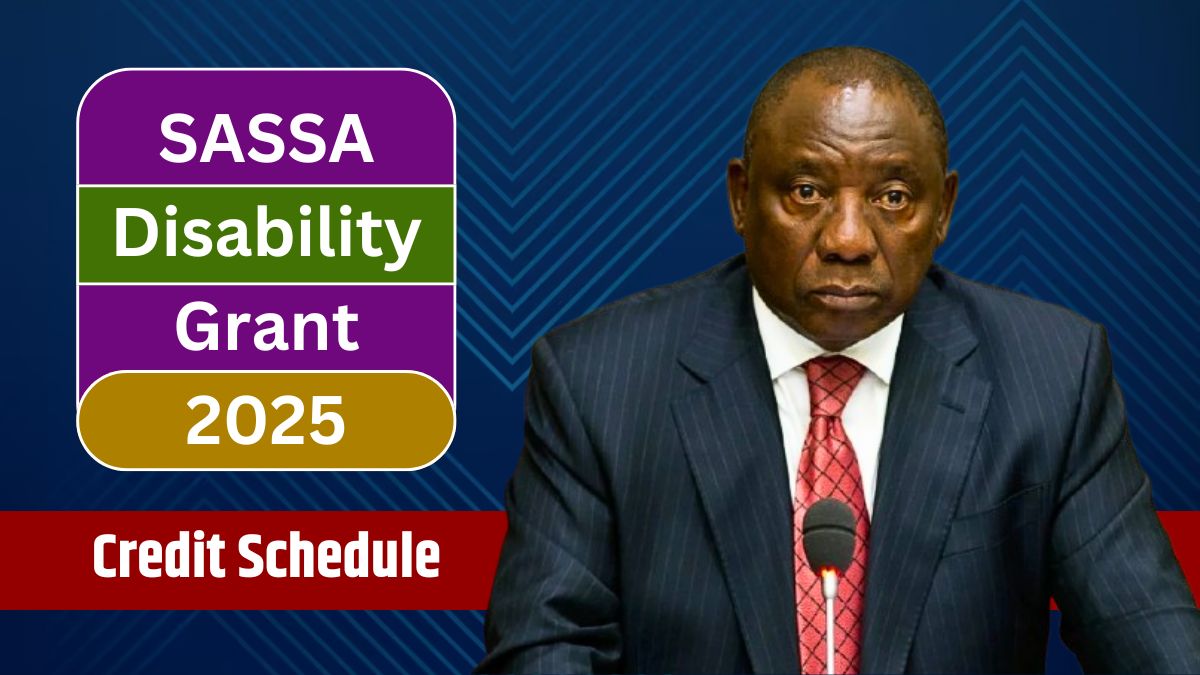 SASSA
Disability
Grant
2025

Credit Schedule